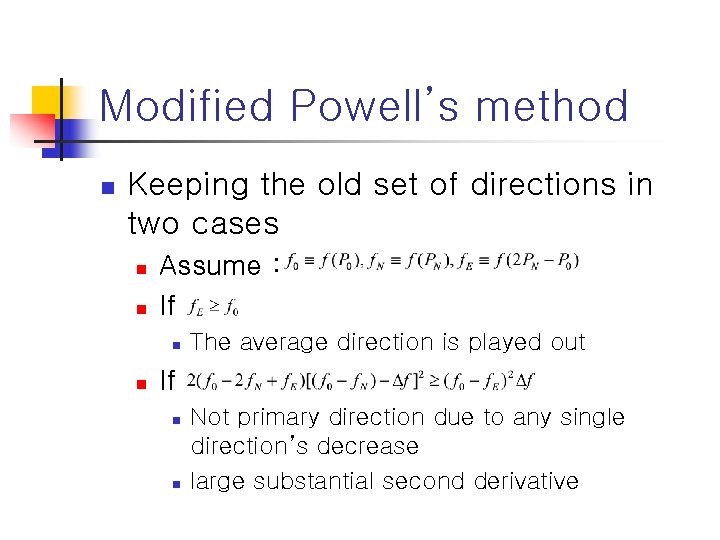 Modified Powell's method

Keeping the old set of directions in two cases

Assume : $f_0 \equiv f(P_0), f_N \equiv f(P_N), f_E \equiv f(2P_N - P_0)$

If $f_E \geq f_0$

The average direction is played out

If $2(f_0 - 2f_N + f_E)[(f_0 - f_N) - \Delta f]^2 \geq (f_0 - f_E)^2 \Delta f$

Not primary direction due to any single direction's decrease

large substantial second derivative